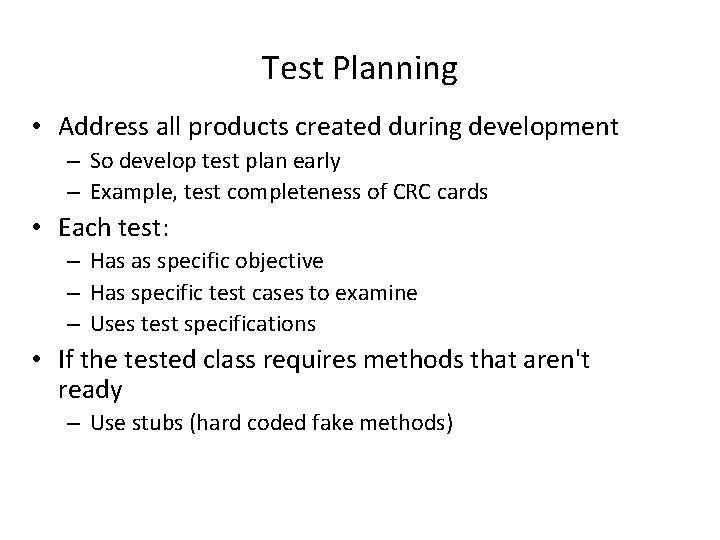 Test Planning

• Address all products created during development
– So develop test plan early
– Example, test completeness of CRC cards

• Each test:
– Has as specific objective
– Has specific test cases to examine
– Uses test specifications

• If the tested class requires methods that aren't ready
– Use stubs (hard coded fake methods)